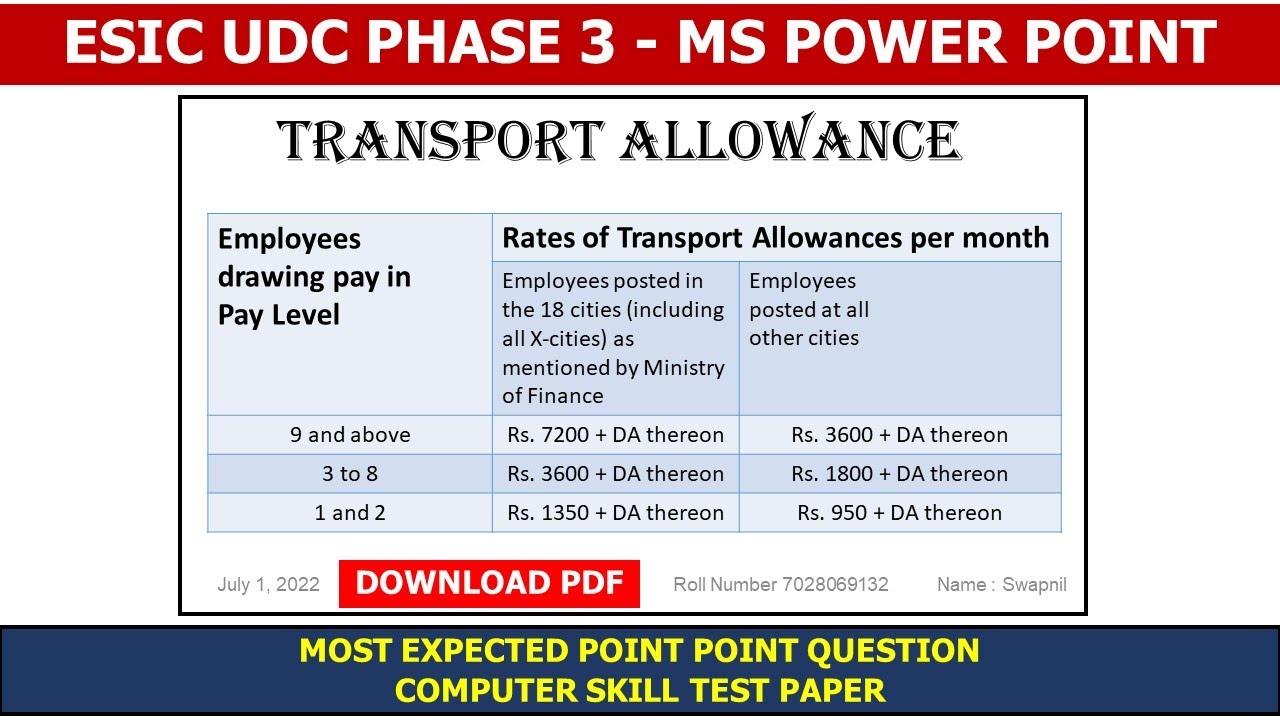 ESIC UDC PHASE 3 - MS POWER POINT

TRANSPORT ALLOWANCE

| Employees drawing pay in Pay Level | Rates of Transport Allowances per month | |
|---|---|---|
| | Employees posted in the 18 cities (including all X-cities) as mentioned by Ministry of Finance | Employees posted at all other cities |
| 9 and above | Rs. 7200 + DA thereon | Rs. 3600 + DA thereon |
| 3 to 8 | Rs. 3600 + DA thereon | Rs. 1800 + DA thereon |
| 1 and 2 | Rs. 1350 + DA thereon | Rs. 950 + DA thereon |

July 1, 2022 DOWNLOAD PDF Roll Number 7028069132 Name : Swapnil

MOST EXPECTED POINT POINT QUESTION
COMPUTER SKILL TEST PAPER